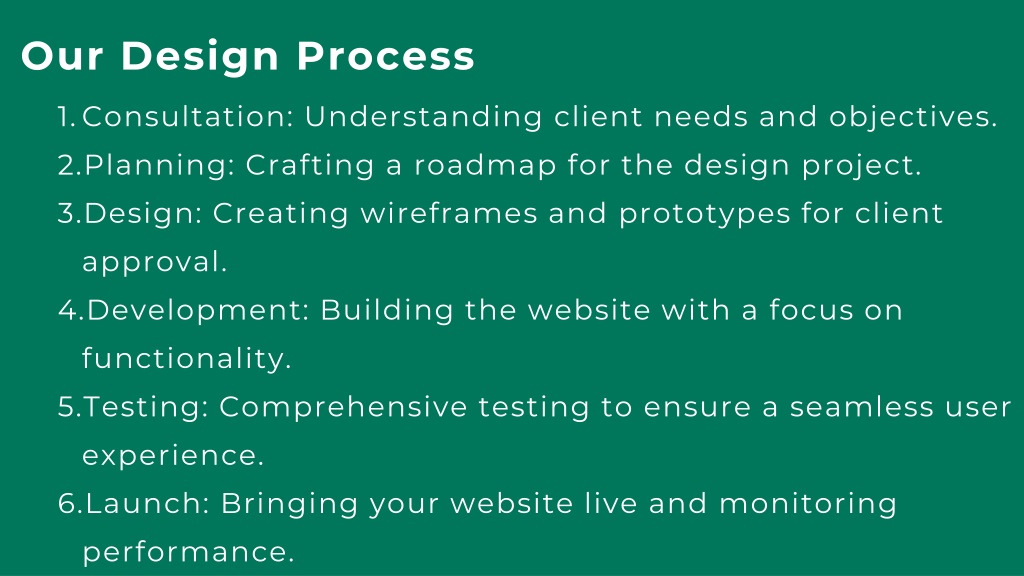 Our Design Process

1. Consultation: Understanding client needs and objectives.
2. Planning: Crafting a roadmap for the design project.
3. Design: Creating wireframes and prototypes for client approval.
4. Development: Building the website with a focus on functionality.
5. Testing: Comprehensive testing to ensure a seamless user experience.
6. Launch: Bringing your website live and monitoring performance.